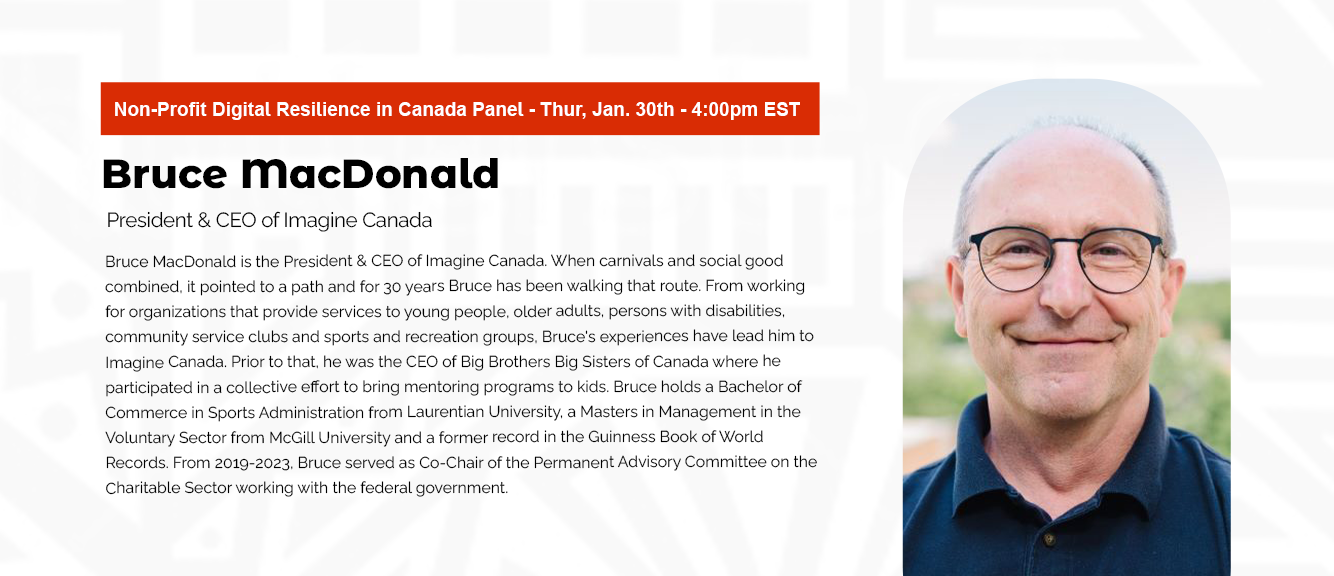 Non-Profit Digital Resilience in Canada Panel - Thur, Jan. 30th - 4:00pm EST

Bruce MacDonald

President & CEO of Imagine Canada

Bruce MacDonald is the President & CEO of Imagine Canada. When carnivals and social good combined, it pointed to a path and for 30 years Bruce has been walking that route. From working for organizations that provide services to young people, older adults, persons with disabilities, community service clubs and sports and recreation groups, Bruce's experiences have lead him to Imagine Canada. Prior to that, he was the CEO of Big Brothers Big Sisters of Canada where he participated in a collective effort to bring mentoring programs to kids. Bruce holds a Bachelor of Commerce in Sports Administration from Laurentian University, a Masters in Management in the Voluntary Sector from McGill University and a former record in the Guinness Book of World Records. From 2019-2023, Bruce served as Co-Chair of the Permanent Advisory Committee on the Charitable Sector working with the federal government.